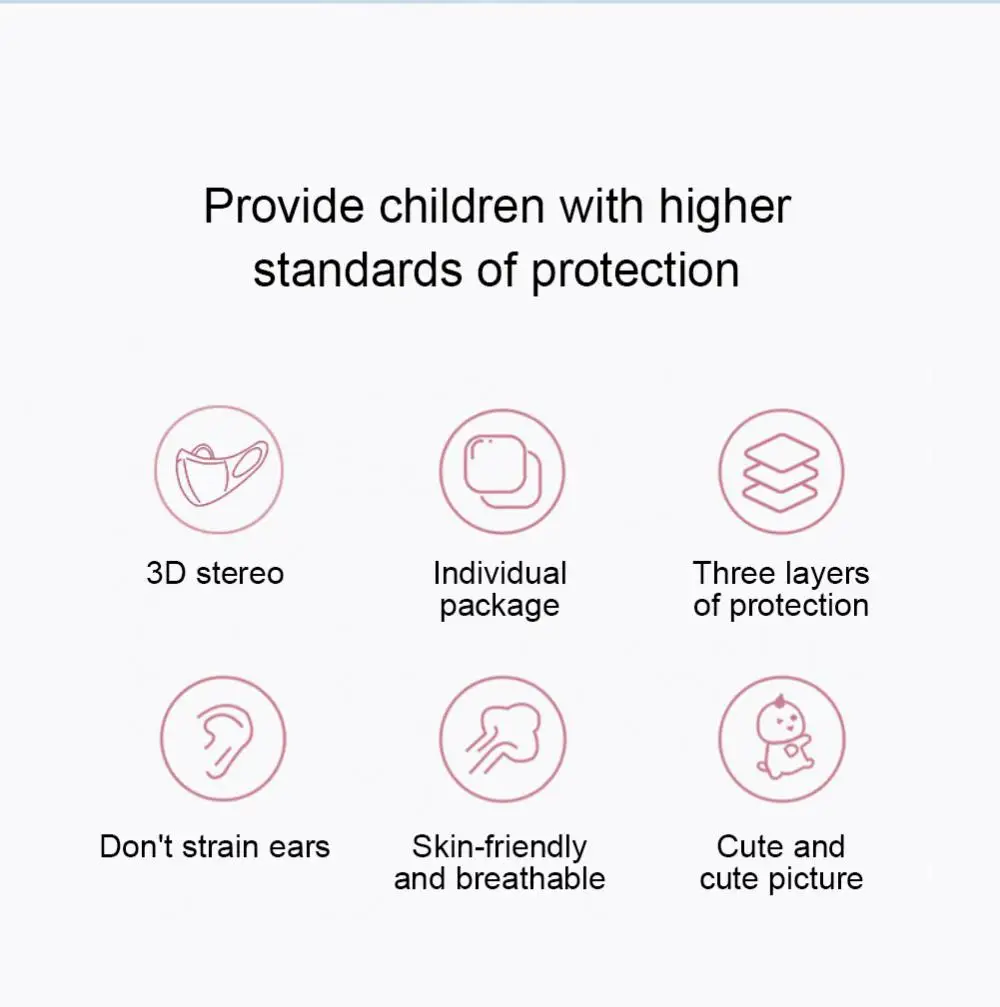 Provide children with higher standards of protection

3D stereo

Individual package

Three layers of protection

Don't strain ears

Skin-friendly and breathable

Cute and cute picture